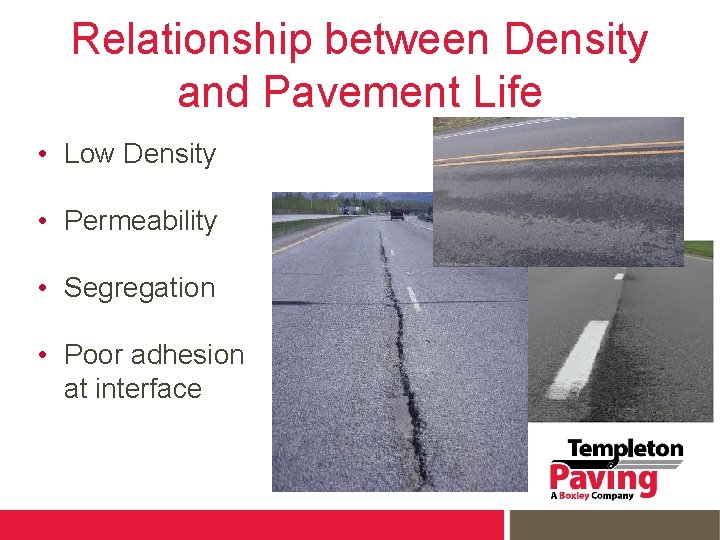 Relationship between Density and Pavement Life

• Low Density

• Permeability

• Segregation

• Poor adhesion at interface

Templeton
Paving
A Boxley Company